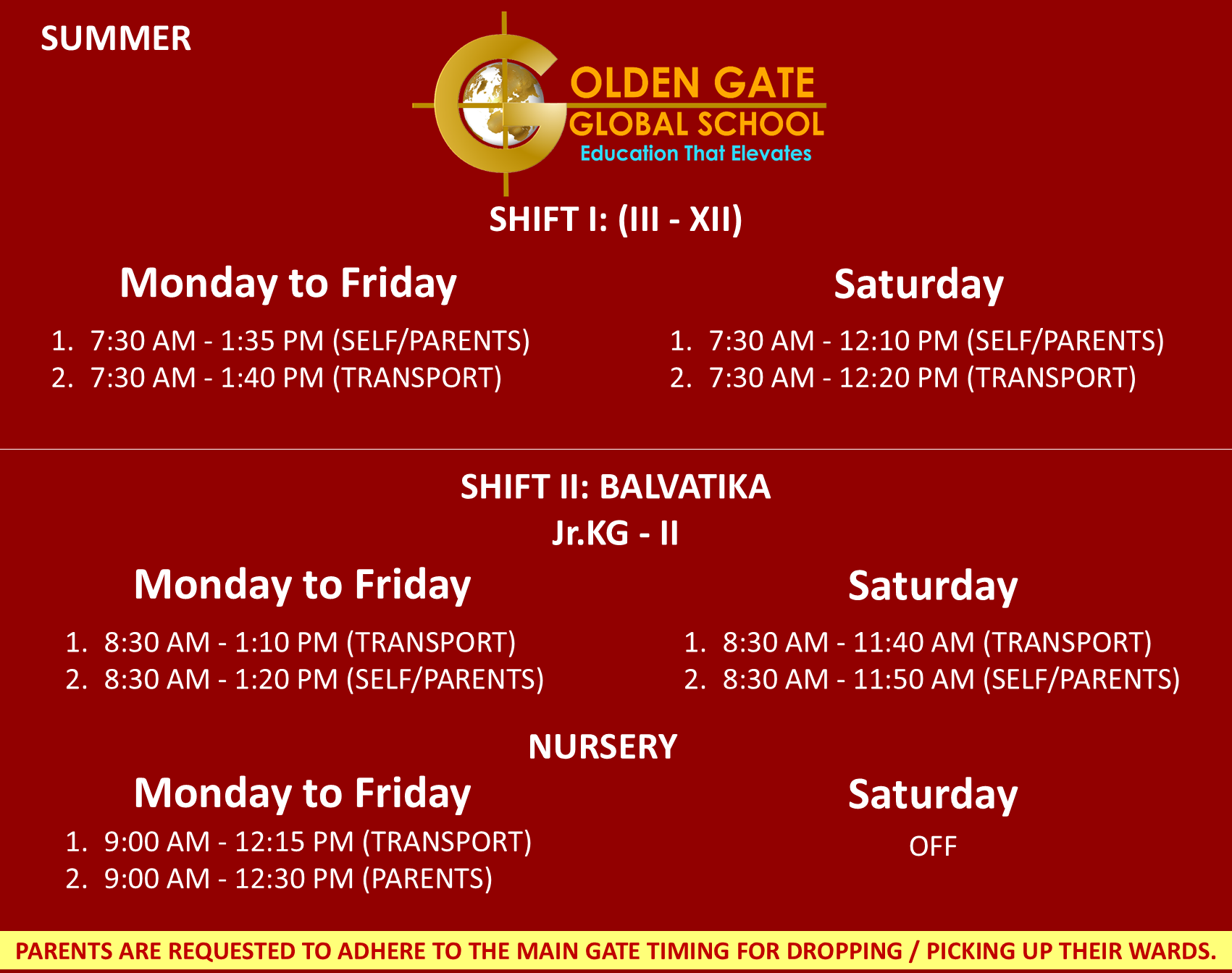 SUMMER

GOLDEN GATE
GLOBAL SCHOOL
Education That Elevates

SHIFT I: (III - XII)

Monday to Friday

1. 7:30 AM - 1:35 PM (SELF/PARENTS)
2. 7:30 AM - 1:40 PM (TRANSPORT)

Saturday

1. 7:30 AM - 12:10 PM (SELF/PARENTS)
2. 7:30 AM - 12:20 PM (TRANSPORT)

SHIFT II: BALVATIKA
Jr.KG - II

Monday to Friday

1. 8:30 AM - 1:10 PM (TRANSPORT)
2. 8:30 AM - 1:20 PM (SELF/PARENTS)

Saturday

1. 8:30 AM - 11:40 AM (TRANSPORT)
2. 8:30 AM - 11:50 AM (SELF/PARENTS)

NURSERY

Monday to Friday

1. 9:00 AM - 12:15 PM (TRANSPORT)
2. 9:00 AM - 12:30 PM (PARENTS)

Saturday

OFF

PARENTS ARE REQUESTED TO ADHERE TO THE MAIN GATE TIMING FOR DROPPING / PICKING UP THEIR WARDS.